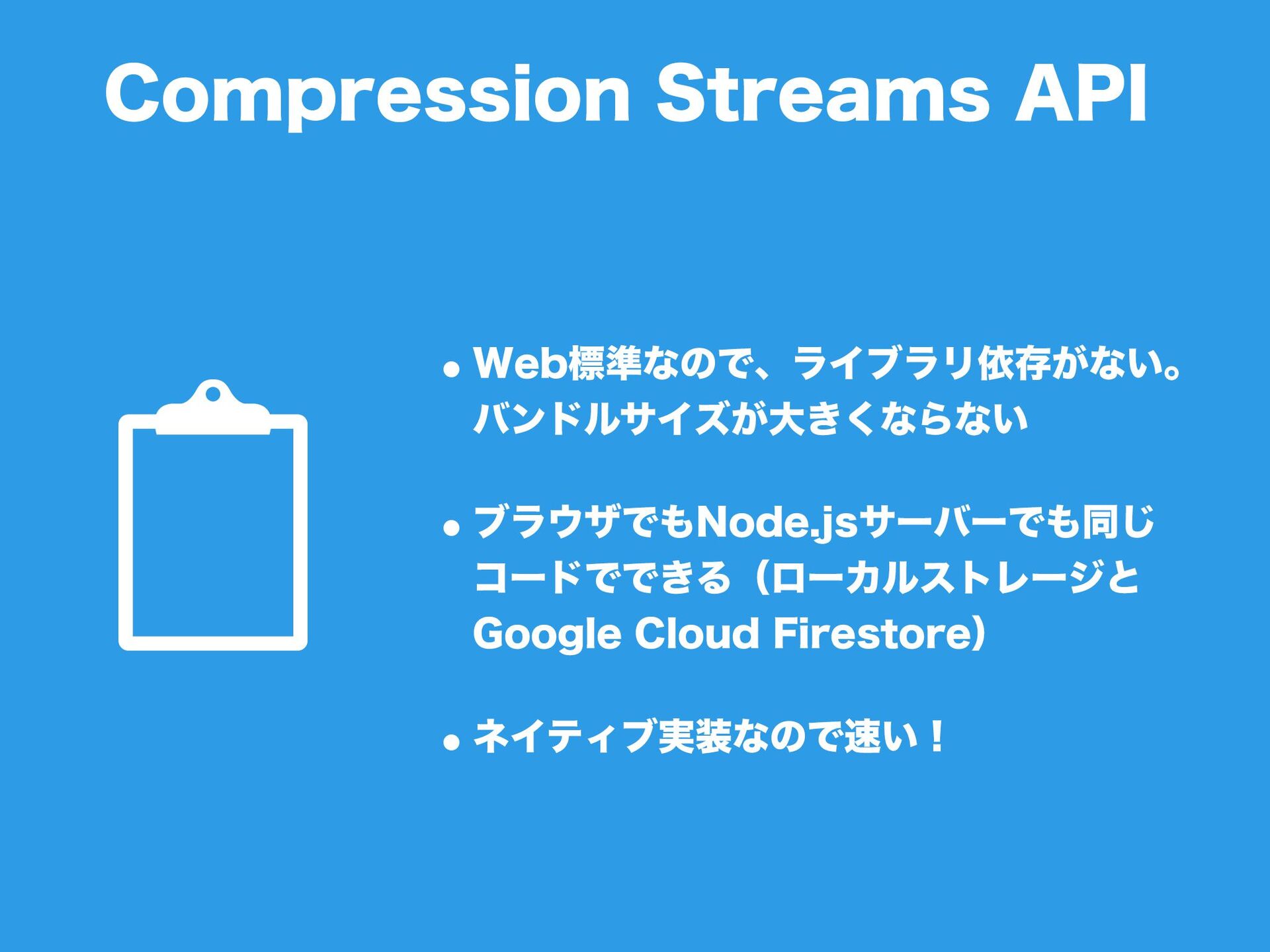 Compression Streams API

• Web標準なので、ライブラリ依存がない。バンドルサイズが大きくならない

• ブラウザでもNode.jsサーバーでも同じコードでできる（ローカルストレージとGoogle Cloud Firestore）

• ネイティブ実装なので速い！